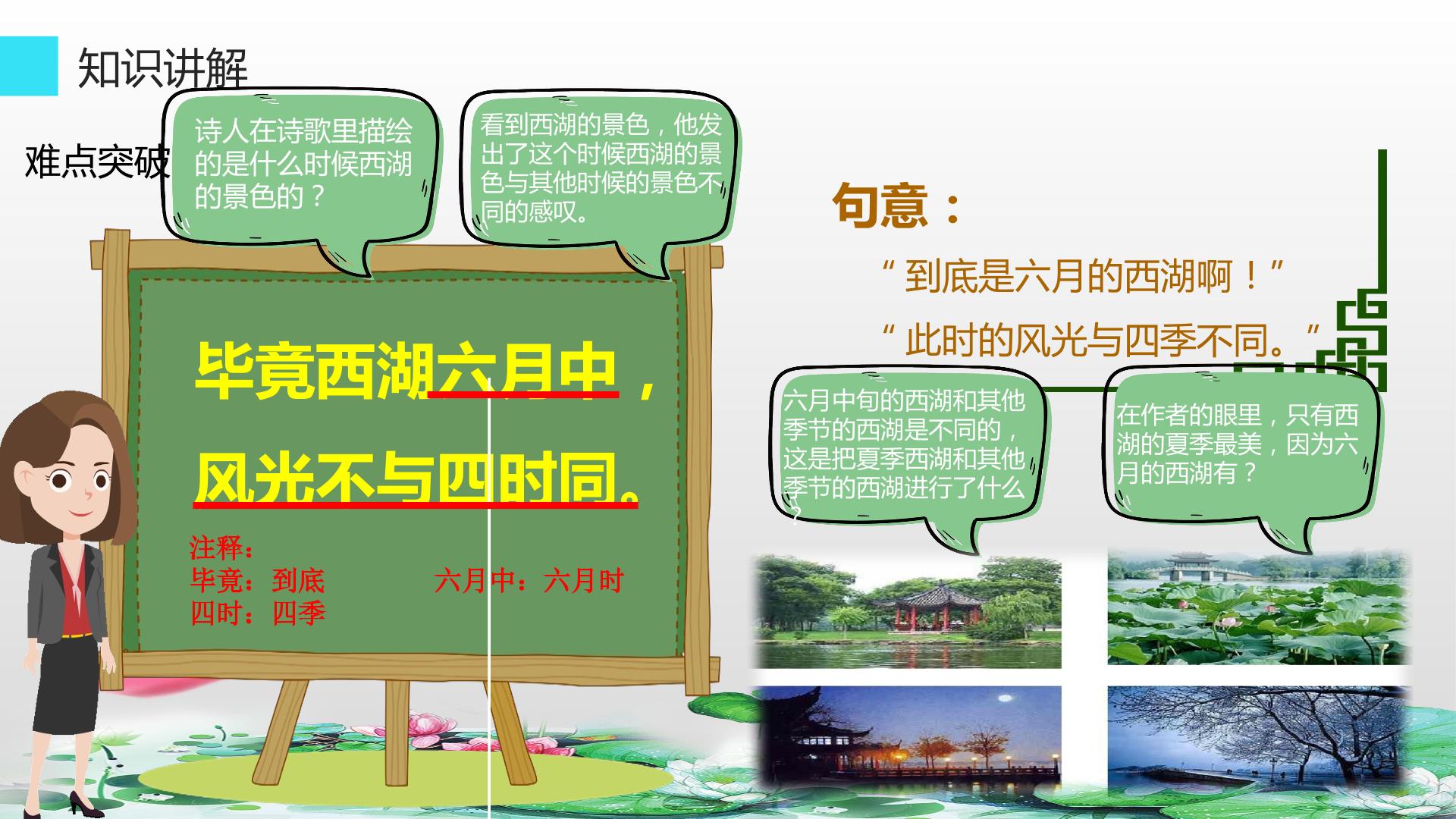 知识讲解

难点突破

诗人在诗歌里描绘的是什么时候西湖的景色的？

看到西湖的景色，他发出了这个时候西湖的景色与其他时候的景色不同的感叹。

毕竟西湖六月中，

风光不与四时同。

注释：
毕竟：到底 六月中：六月时
四时：四季

句意：

“到底是六月的西湖啊！”

“此时的风光与四季不同。”

六月中旬的西湖和其他季节的西湖是不同的，这是把夏季西湖和其他季节的西湖进行了什么？

在作者的眼里，只有西湖的夏季最美，因为六月的西湖有？